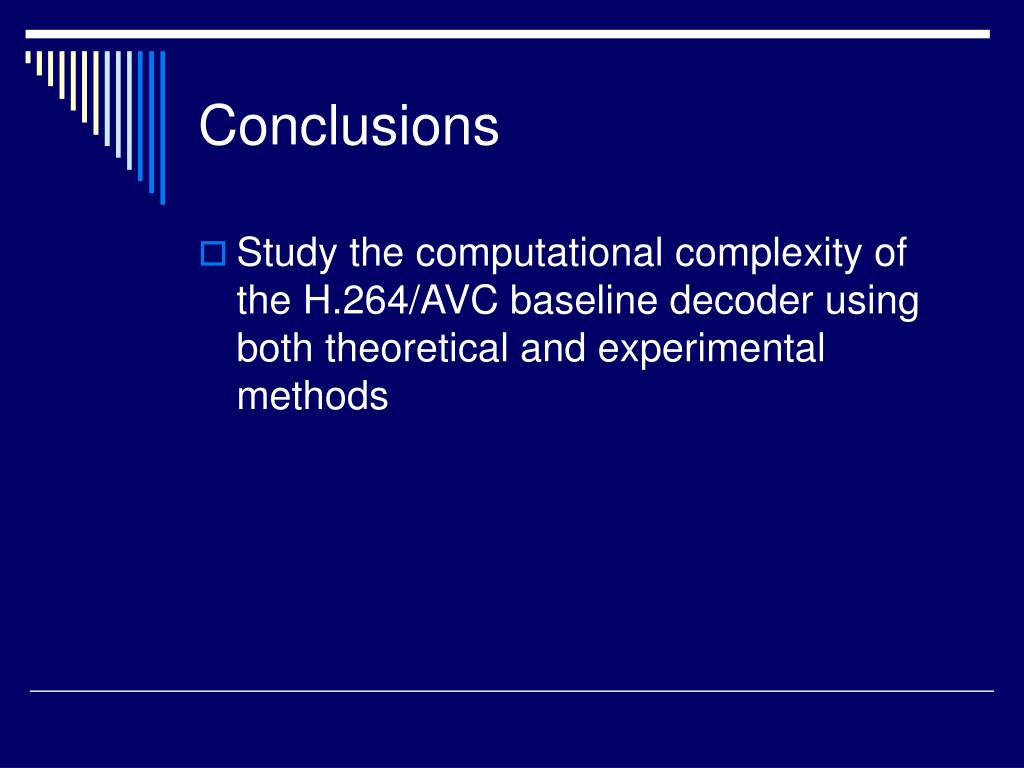 Conclusions

Study the computational complexity of the H.264/AVC baseline decoder using both theoretical and experimental methods